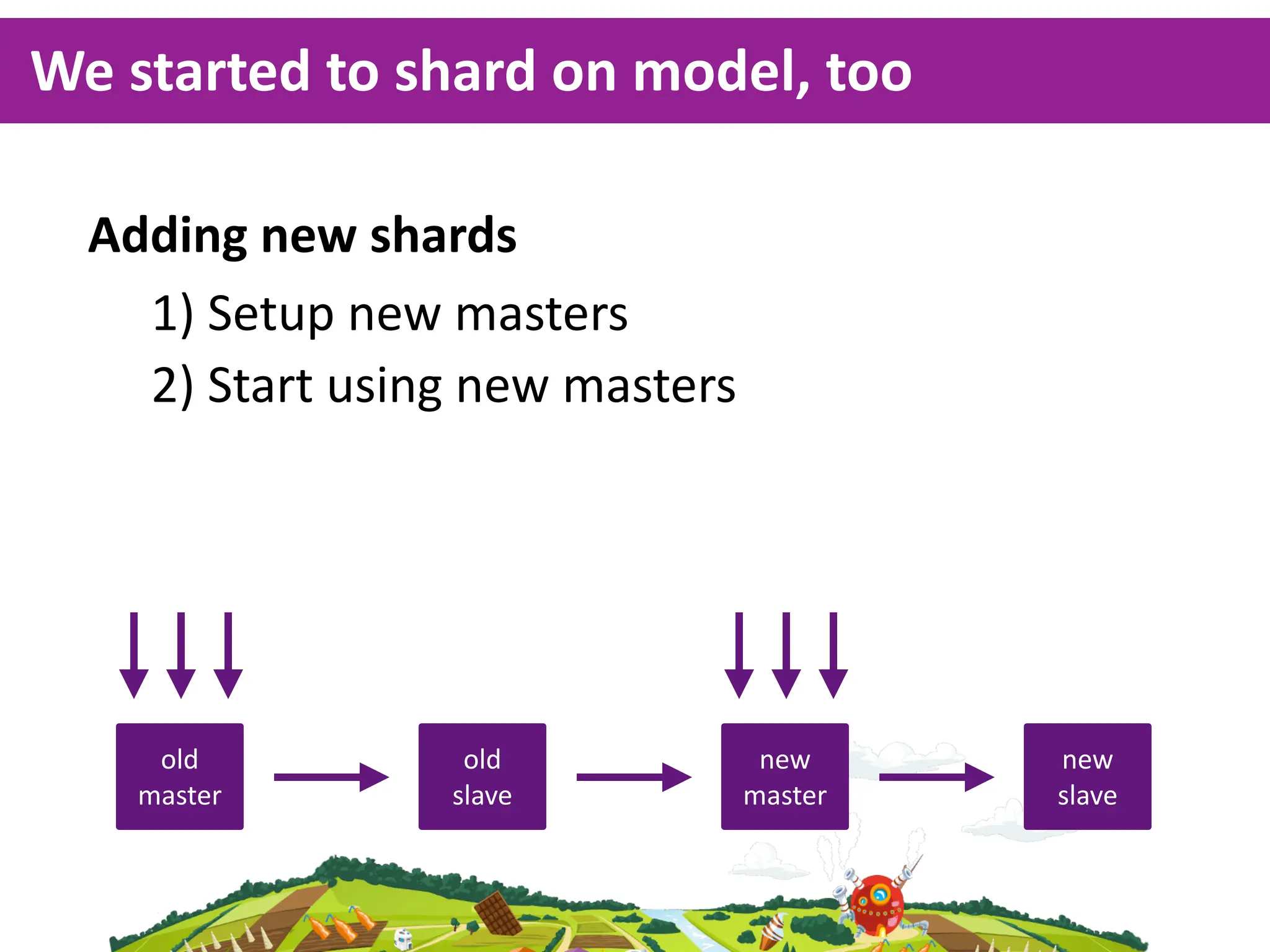 We started to shard on model, too

Adding new shards

1) Setup new masters

2) Start using new masters

old master

old slave

new master

new slave